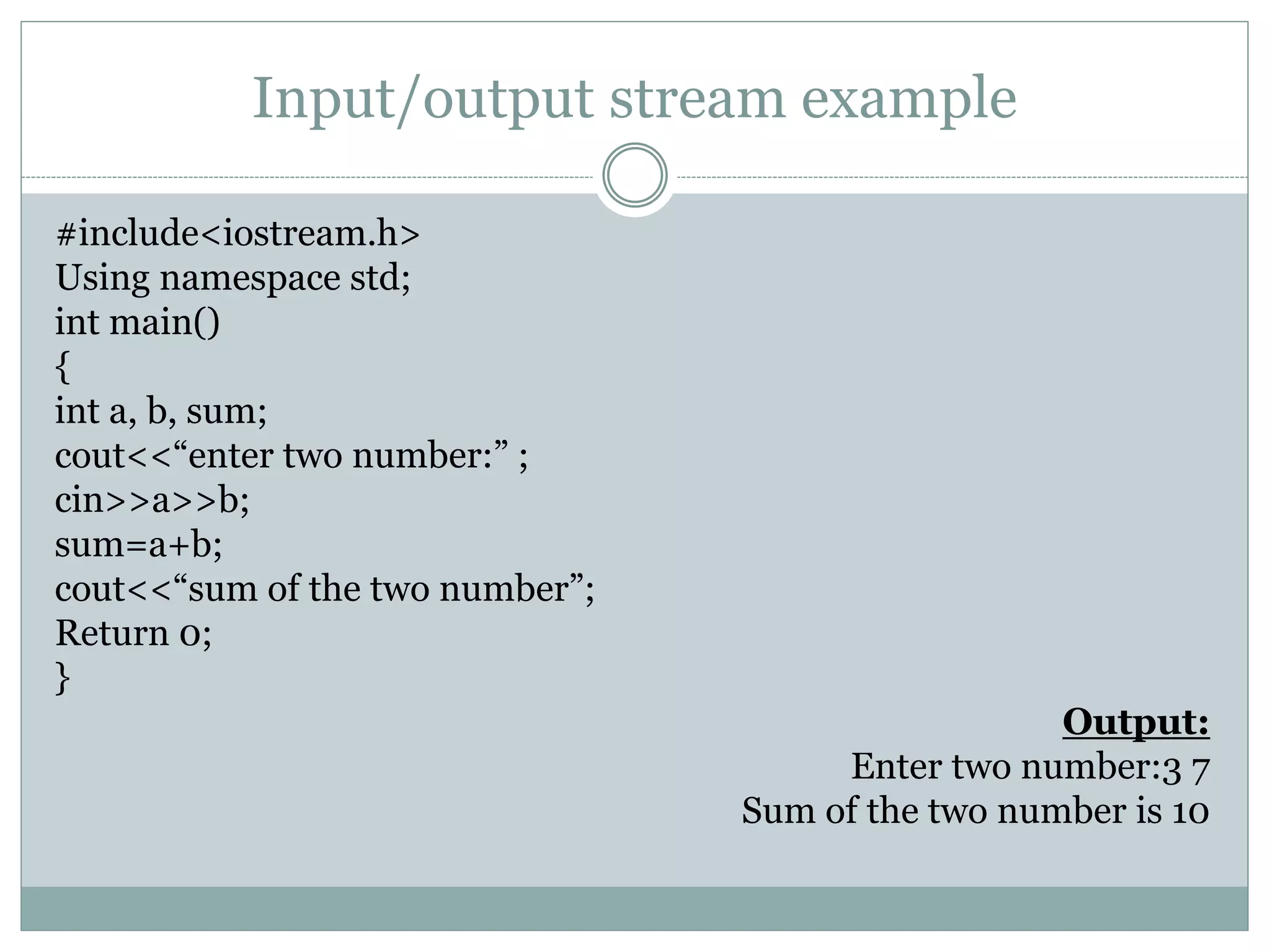 Input/output stream example

#include<iostream.h>
Using namespace std;
int main()
{
int a, b, sum;
cout<<“enter two number:” ;
cin>>a>>b;
sum=a+b;
cout<<“sum of the two number”;
Return 0;
}

Output:
Enter two number:3 7
Sum of the two number is 10